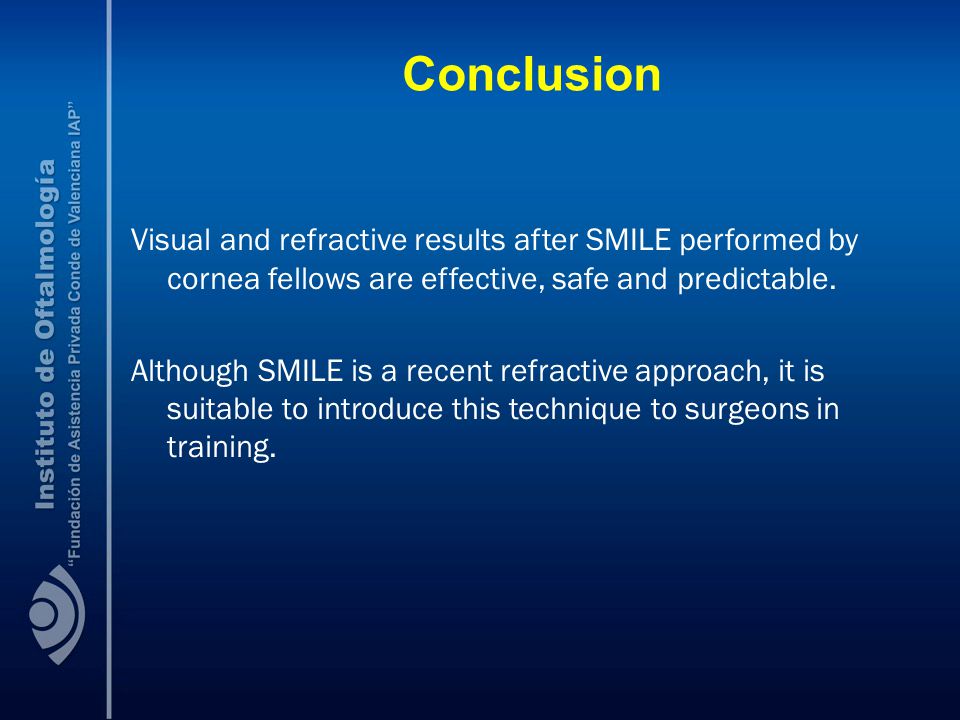 Instituto de Oftalmología
"Fundación de Asistencia Privada Conde de Valenciana IAP"

Conclusion

Visual and refractive results after SMILE performed by cornea fellows are effective, safe and predictable.

Although SMILE is a recent refractive approach, it is suitable to introduce this technique to surgeons in training.